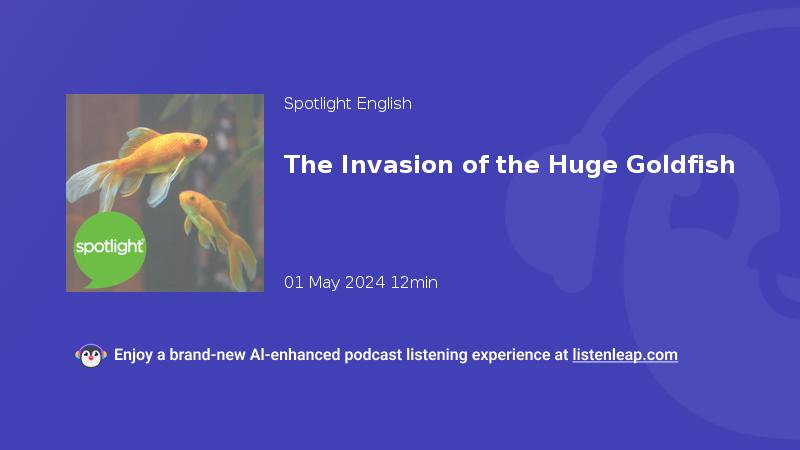 spotlight

Spotlight English

The Invasion of the Huge Goldfish

01 May 2024 12min

Enjoy a brand-new AI-enhanced podcast listening experience at listenleap.com